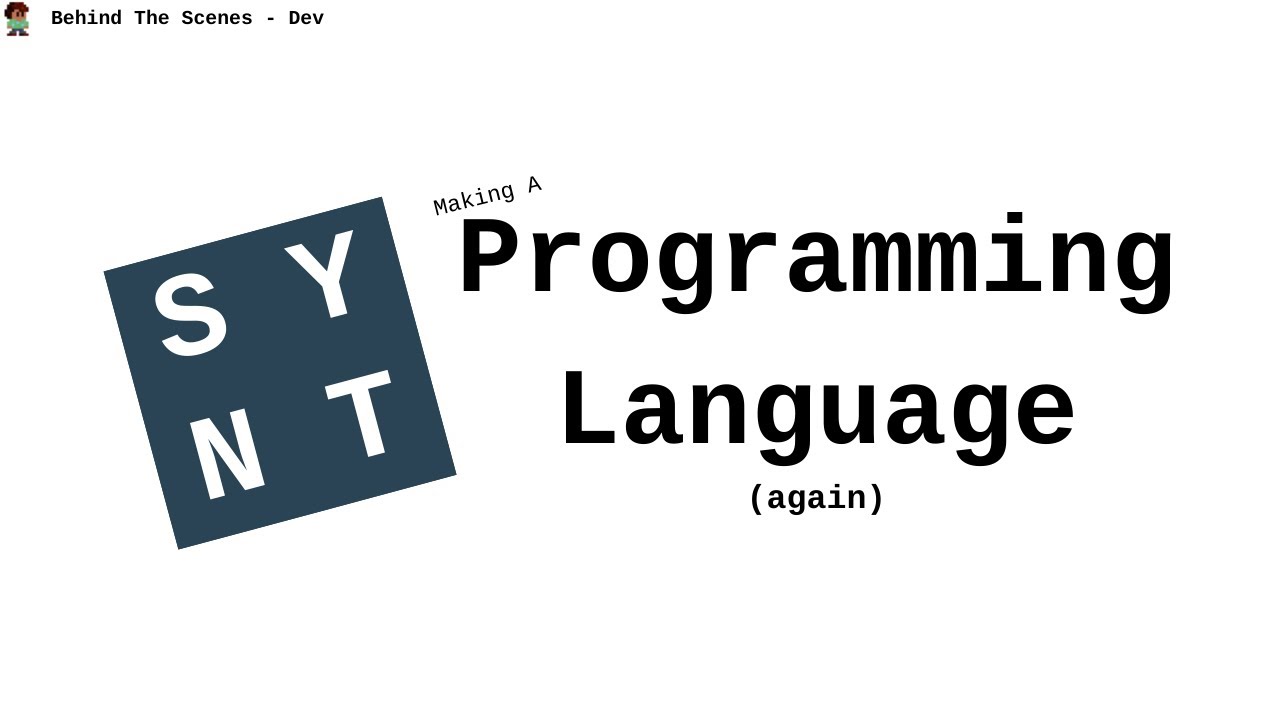 Behind The Scenes - Dev

S Y
N T

Making A
Programming
Language
(again)